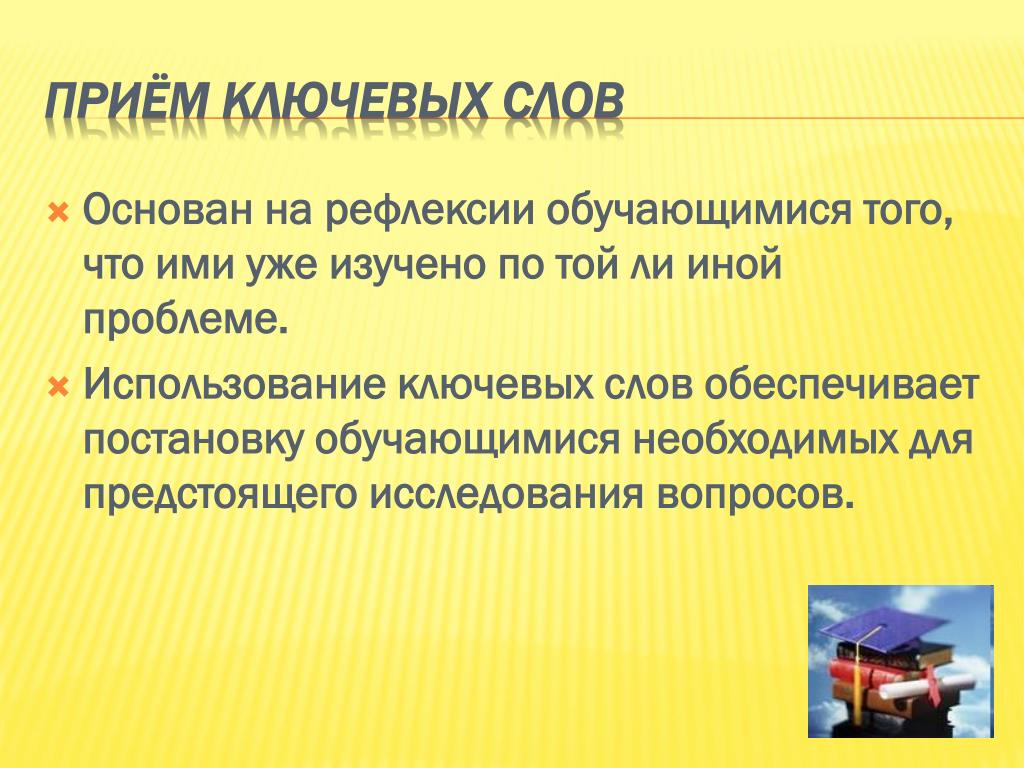 ПРИЁМ КЛЮЧЕВЫХ СЛОВ

Основан на рефлексии обучающимися того, что ими уже изучено по той ли иной проблеме.

Использование ключевых слов обеспечивает постановку обучающимися необходимых для предстоящего исследования вопросов.